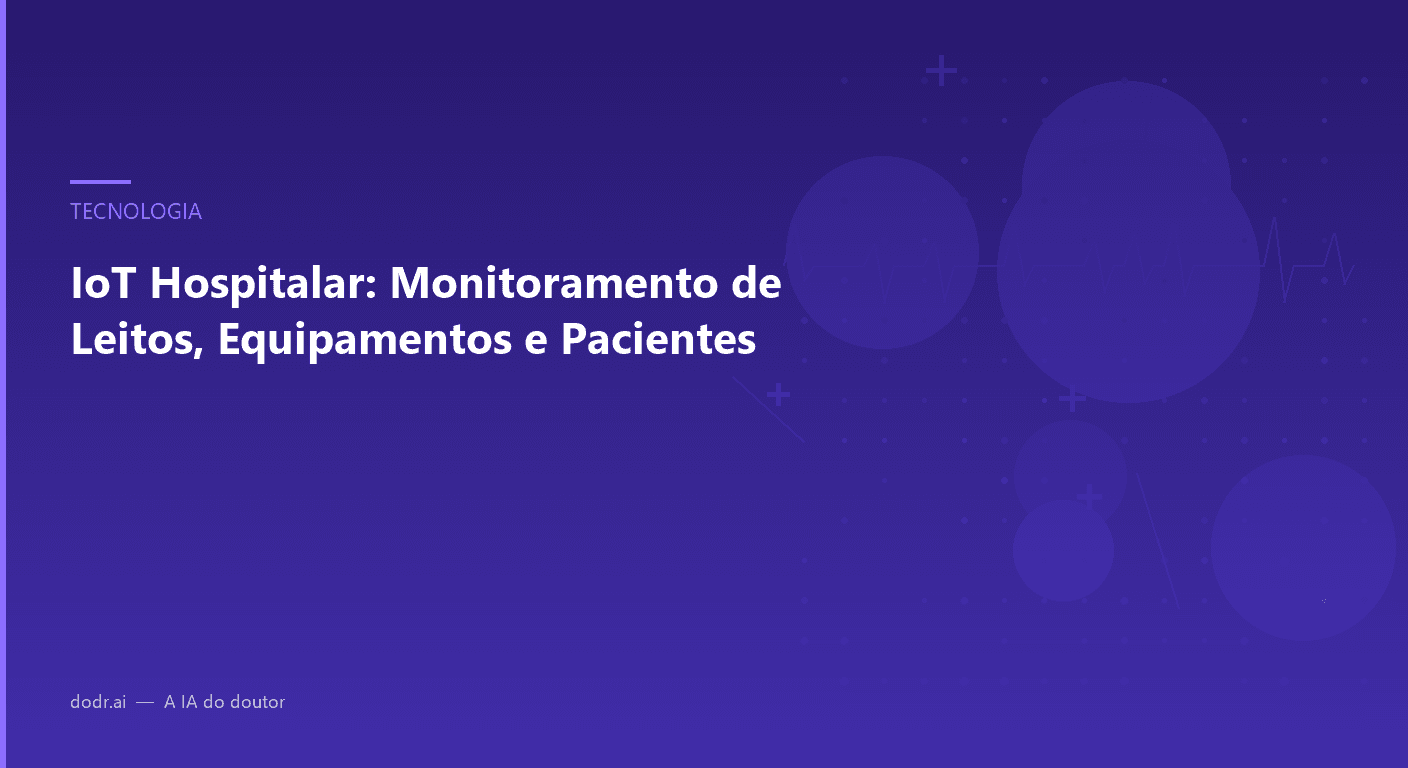 TECNOLOGIA

IoT Hospitalar: Monitoramento de Leitos, Equipamentos e Pacientes

dodr.ai — A IA do doutor